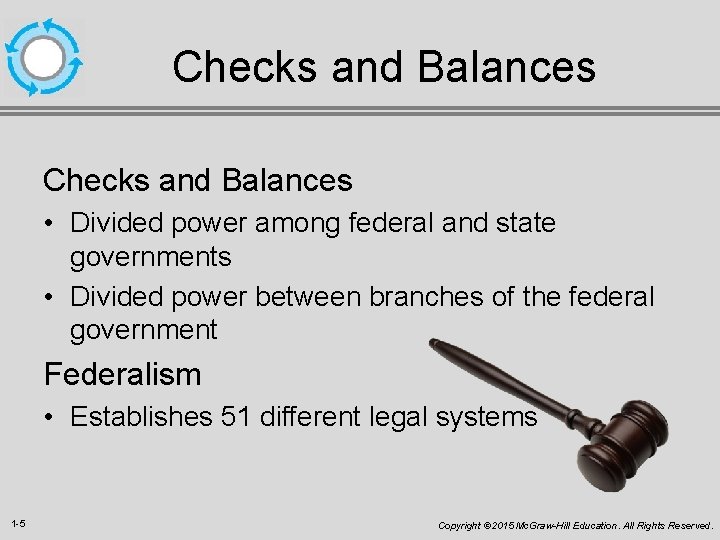 Checks and Balances

Checks and Balances

• Divided power among federal and state governments

• Divided power between branches of the federal government

Federalism

• Establishes 51 different legal systems

1-5

Copyright © 2015 McGraw-Hill Education. All Rights Reserved.